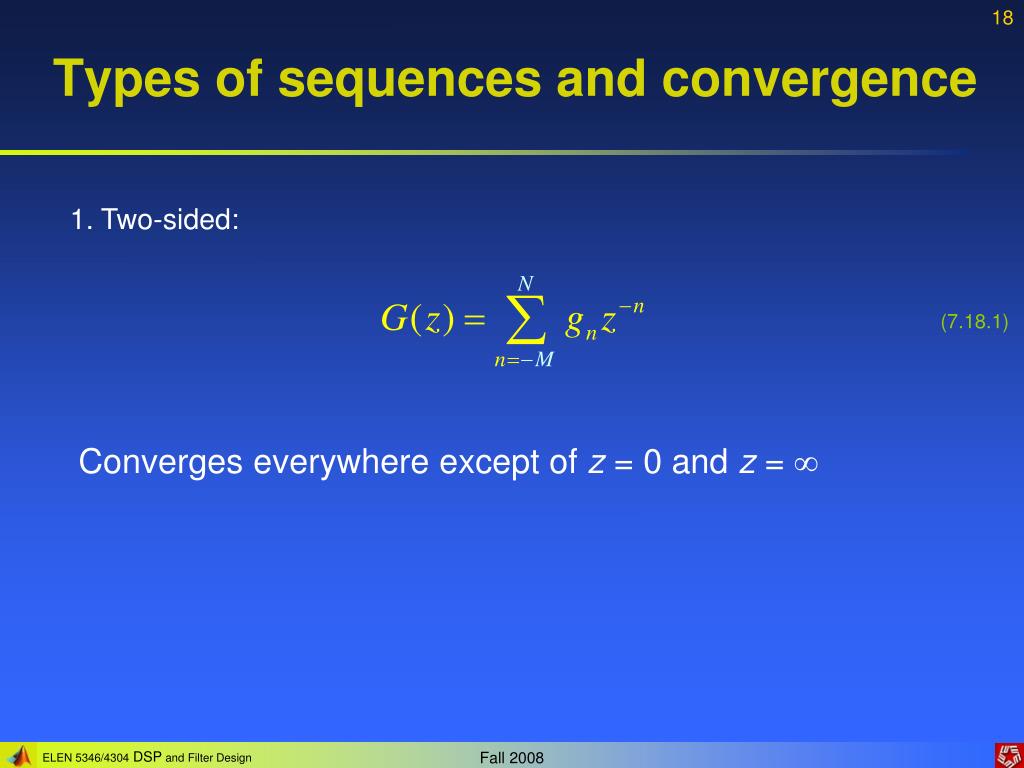 18

Types of sequences and convergence

1. Two-sided:

$G(z) = \sum_{n=-M}^{N} g_n z^{-n}$ (7.18.1)

Converges everywhere except of $z = 0$ and $z = \infty$

ELEN 5346/4304 DSP and Filter Design

Fall 2008